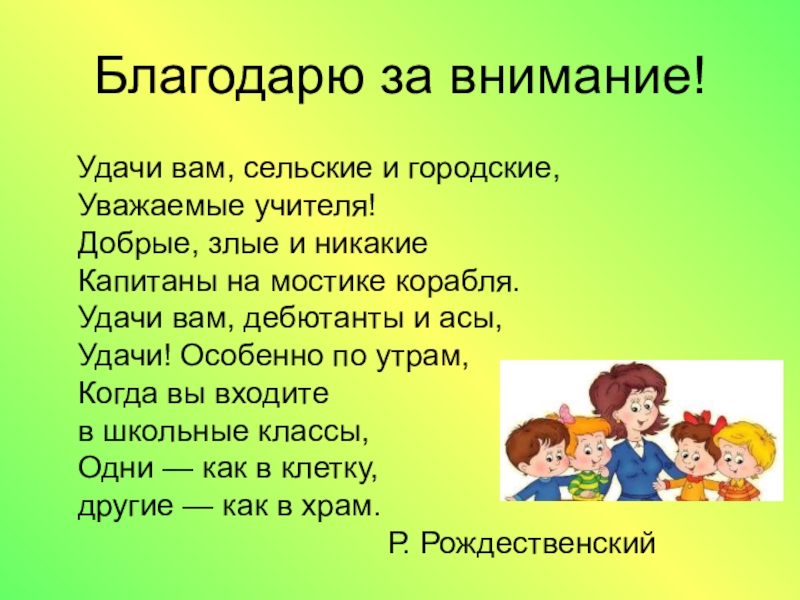 Благодарю за внимание!

Удачи вам, сельские и городские,
Уважаемые учителя!
Добрые, злые и никакие
Капитаны на мостике корабля.
Удачи вам, дебютанты и асы,
Удачи! Особенно по утрам,
Когда вы входите
в школьные классы,
Одни — как в клетку,
другие — как в храм.

Р. Рождественский